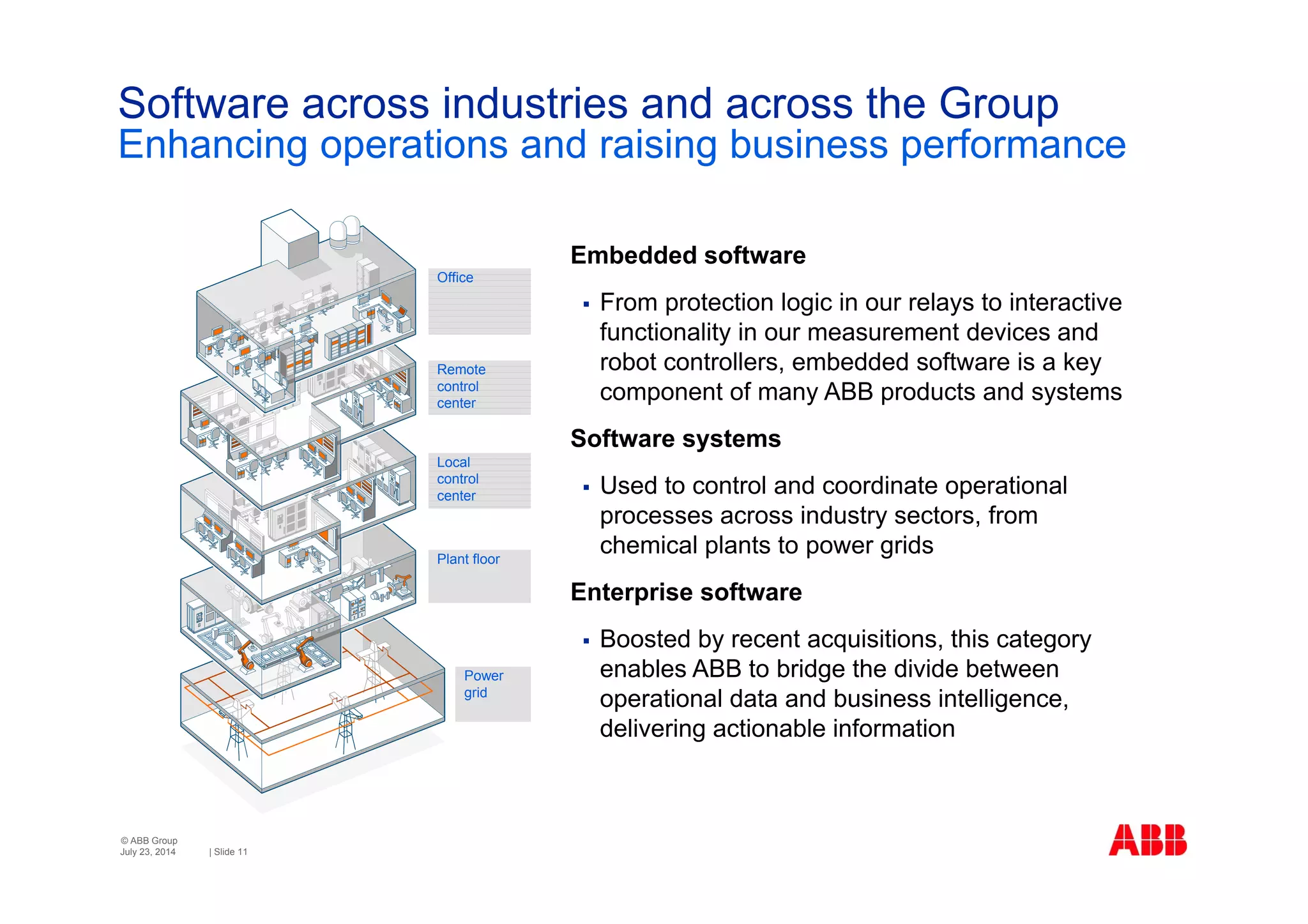 Software across industries and across the Group
Enhancing operations and raising business performance

Office

Remote control center

Local control center

Plant floor

Power grid

Embedded software

▪ From protection logic in our relays to interactive functionality in our measurement devices and robot controllers, embedded software is a key component of many ABB products and systems

Software systems

▪ Used to control and coordinate operational processes across industry sectors, from chemical plants to power grids

Enterprise software

▪ Boosted by recent acquisitions, this category enables ABB to bridge the divide between operational data and business intelligence, delivering actionable information

© ABB Group
July 23, 2014 | Slide 11

ABB